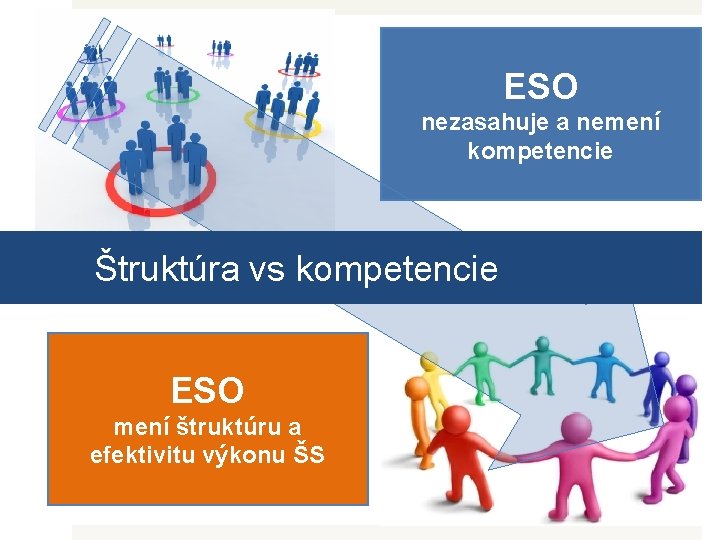 ESO
nezasahuje a nemení kompetencie

Štruktúra vs kompetencie

ESO
mení štruktúru a efektivitu výkonu ŠS